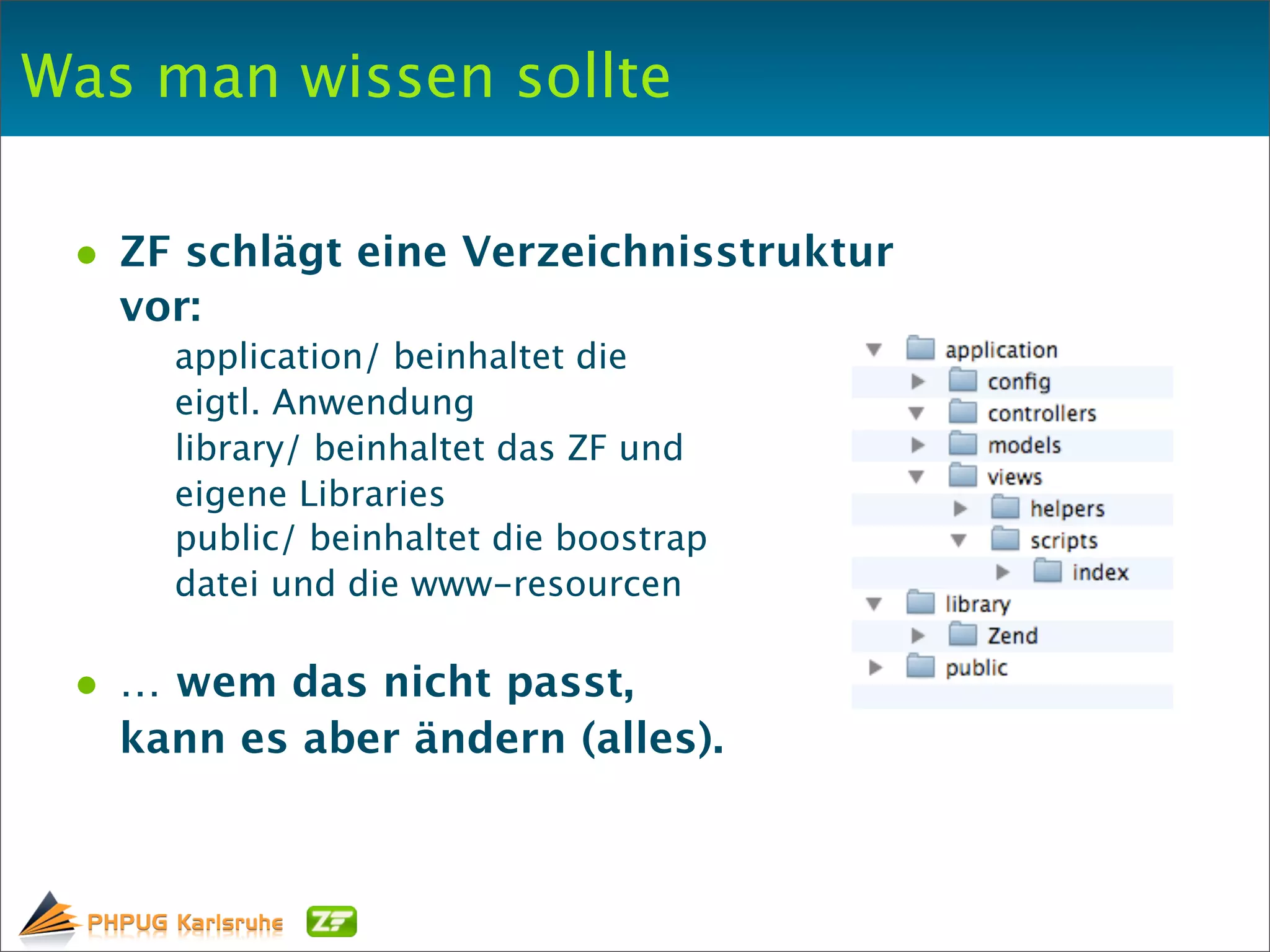 Was man wissen sollte

• ZF schlägt eine Verzeichnisstruktur vor:

application/ beinhaltet die eigtl. Anwendung
library/ beinhaltet das ZF und eigene Libraries
public/ beinhaltet die boostrap datei und die www-resourcen

• … wem das nicht passt, kann es aber ändern (alles).

application
config
controllers
models
views
helpers
scripts
index
library
Zend
public

PHPUG Karlsruhe
ZF